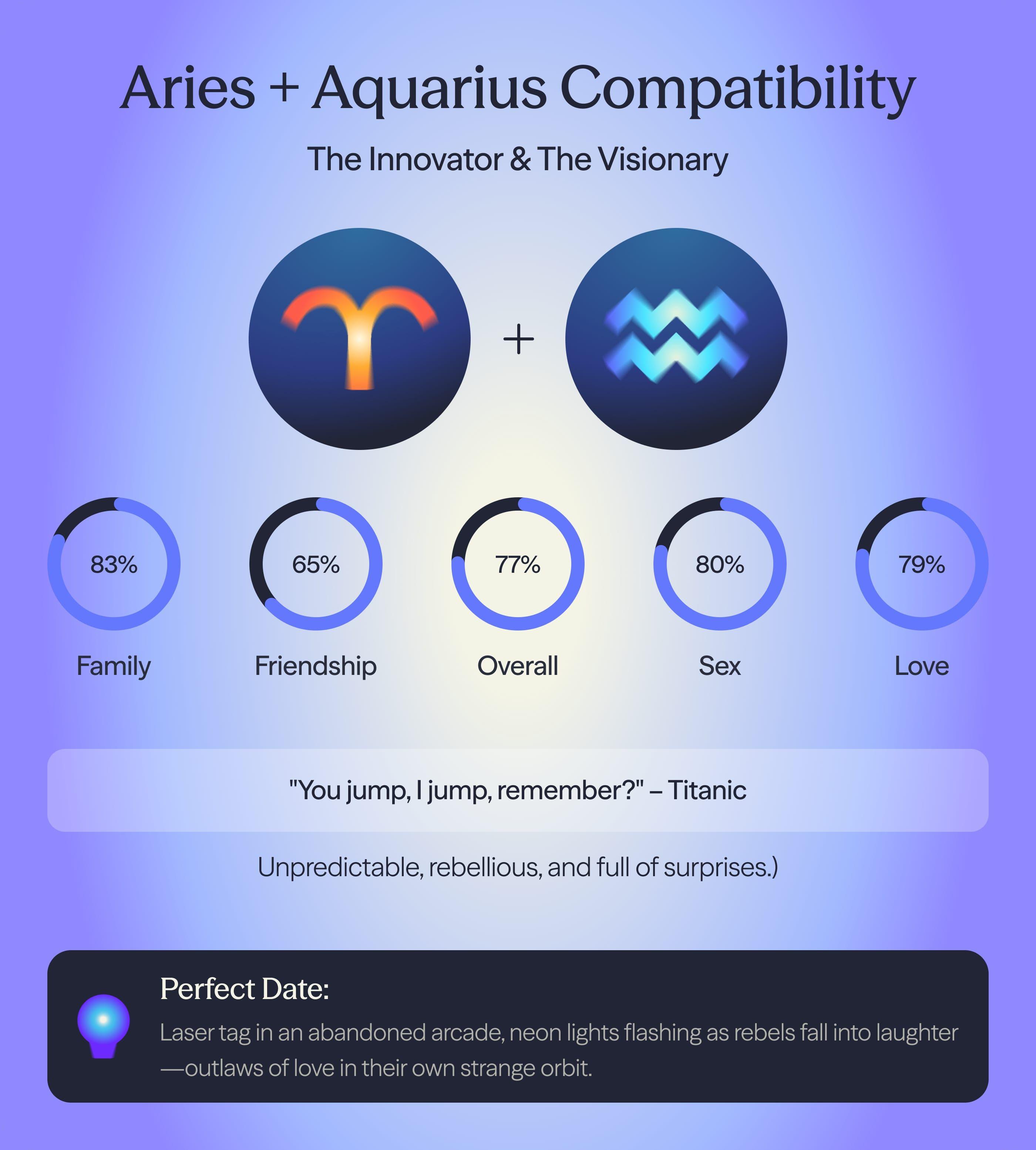 Aries + Aquarius Compatibility

The Innovator & The Visionary

+

83%
Family

65%
Friendship

77%
Overall

80%
Sex

79%
Love

"You jump, I jump, remember?" – Titanic

Unpredictable, rebellious, and full of surprises.)

Perfect Date:

Laser tag in an abandoned arcade, neon lights flashing as rebels fall into laughter—outlaws of love in their own strange orbit.